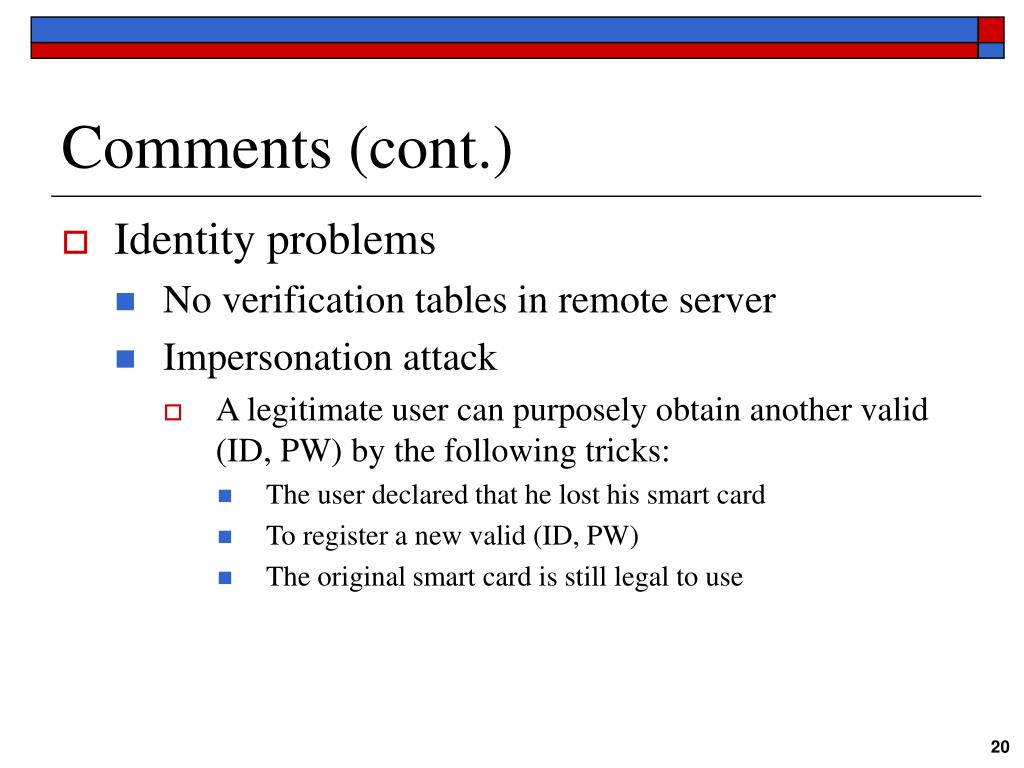 Comments (cont.)

Identity problems

No verification tables in remote server

Impersonation attack

A legitimate user can purposely obtain another valid (ID, PW) by the following tricks:

The user declared that he lost his smart card

To register a new valid (ID, PW)

The original smart card is still legal to use

20